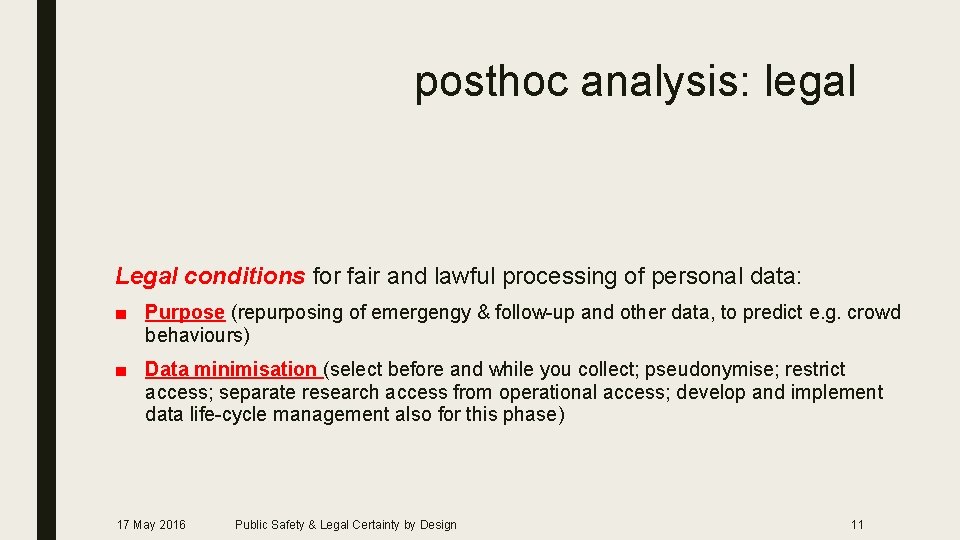 posthoc analysis: legal

Legal conditions for fair and lawful processing of personal data:

■ Purpose (repurposing of emergengy & follow-up and other data, to predict e.g. crowd behaviours)

■ Data minimisation (select before and while you collect; pseudonymise; restrict access; separate research access from operational access; develop and implement data life-cycle management also for this phase)

17 May 2016 Public Safety & Legal Certainty by Design 11